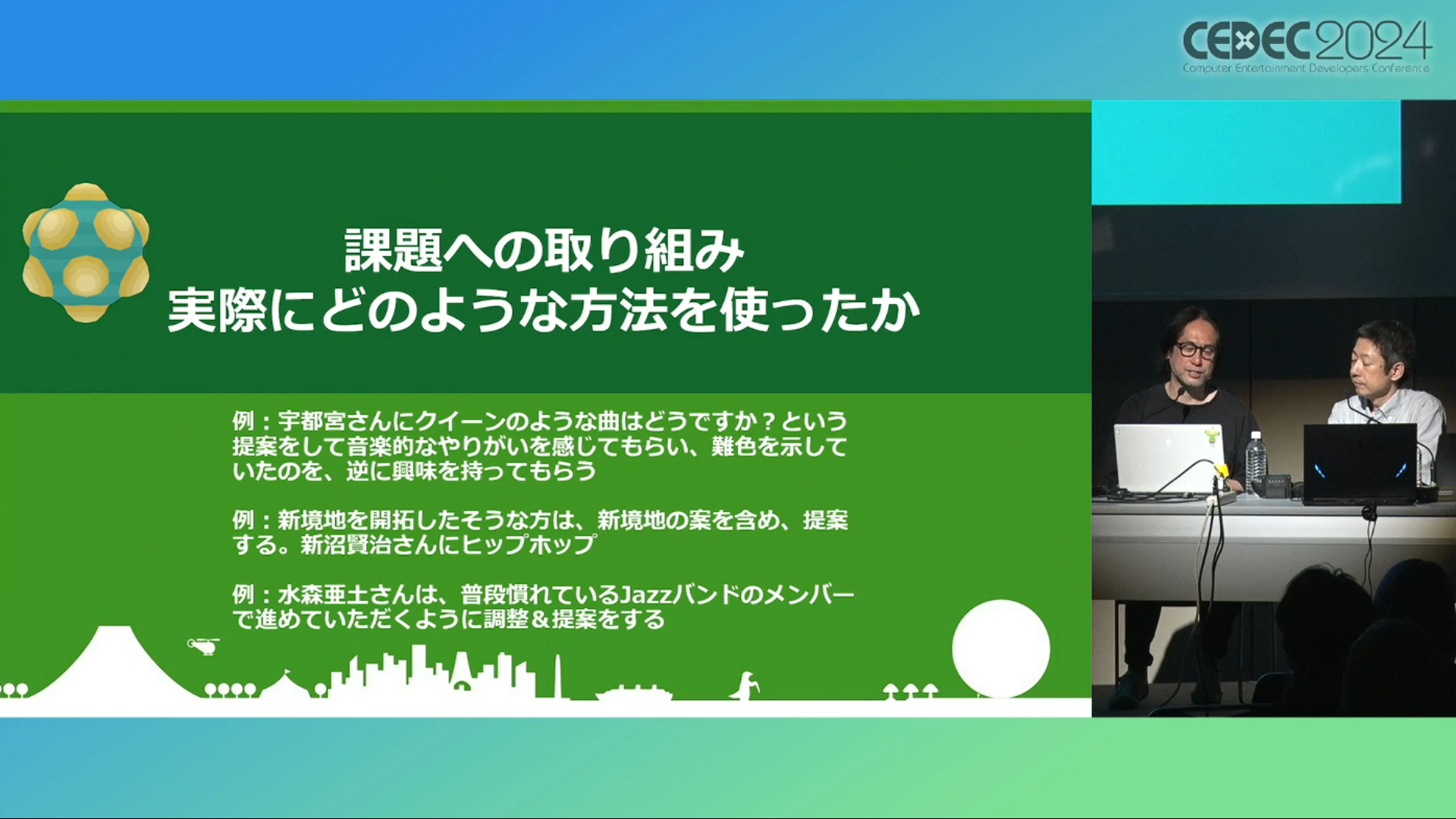 CEDEC2024
Computer Entertainment Developers Conference

課題への取り組み
実際にどのような方法を使ったか

例：宇都宮さんにクイーンのような曲はどうですか？という提案をして音楽的なやりがいを感じてもらい、難色を示していたのを、逆に興味を持ってもらう

例：新境地を開拓したそうな方は、新境地の案を含め、提案する。新沼賢治さんにヒップホップ

例：水森亜土さんは、普段慣れているJazzバンドのメンバーで進めていただくように調整＆提案をする